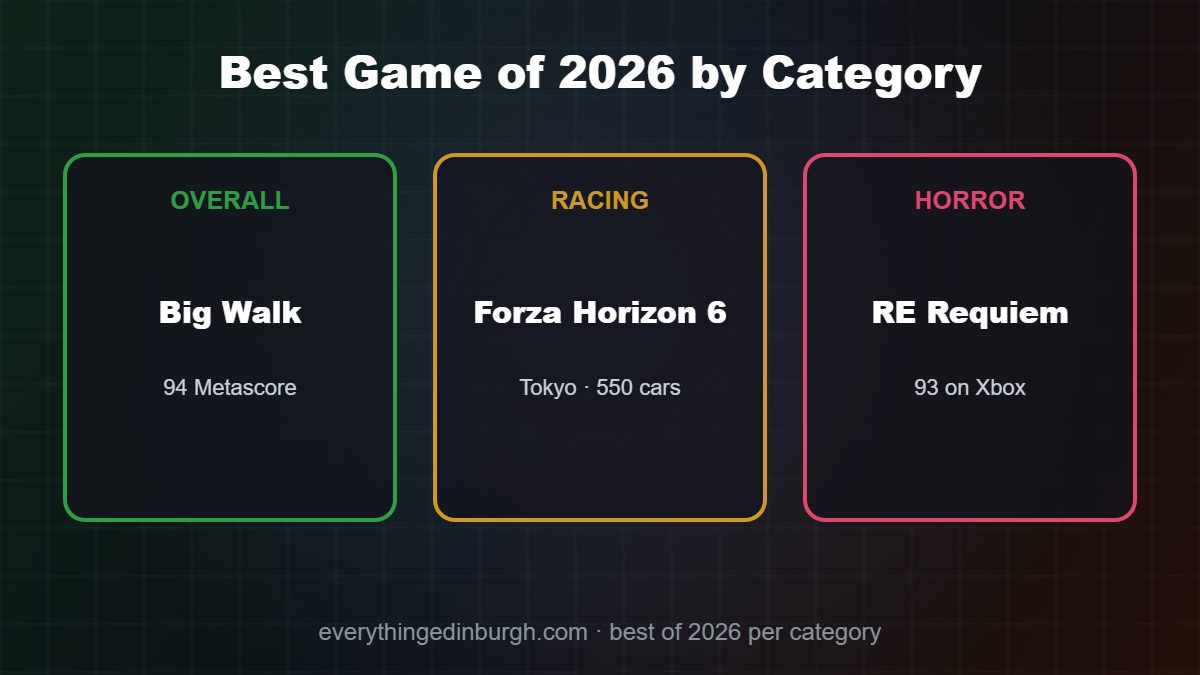 Best Game of 2026 by Category

OVERALL

Big Walk

94 Metascore

RACING

Forza Horizon 6

Tokyo · 550 cars

HORROR

RE Requiem

93 on Xbox

everythingedinburgh.com · best of 2026 per category